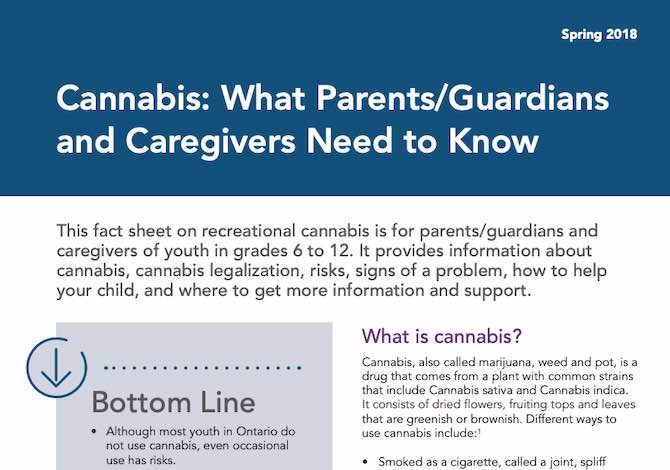 Spring 2018

Cannabis: What Parents/Guardians and Caregivers Need to Know

This fact sheet on recreational cannabis is for parents/guardians and caregivers of youth in grades 6 to 12. It provides information about cannabis, cannabis legalization, risks, signs of a problem, how to help your child, and where to get more information and support.

Bottom Line

• Although most youth in Ontario do not use cannabis, even occasional use has risks.

What is cannabis?

Cannabis, also called marijuana, weed and pot, is a drug that comes from a plant with common strains that include Cannabis sativa and Cannabis indica. It consists of dried flowers, fruiting tops and leaves that are greenish or brownish. Different ways to use cannabis include:$^1$

• Smoked as a cigarette, called a joint, spliff